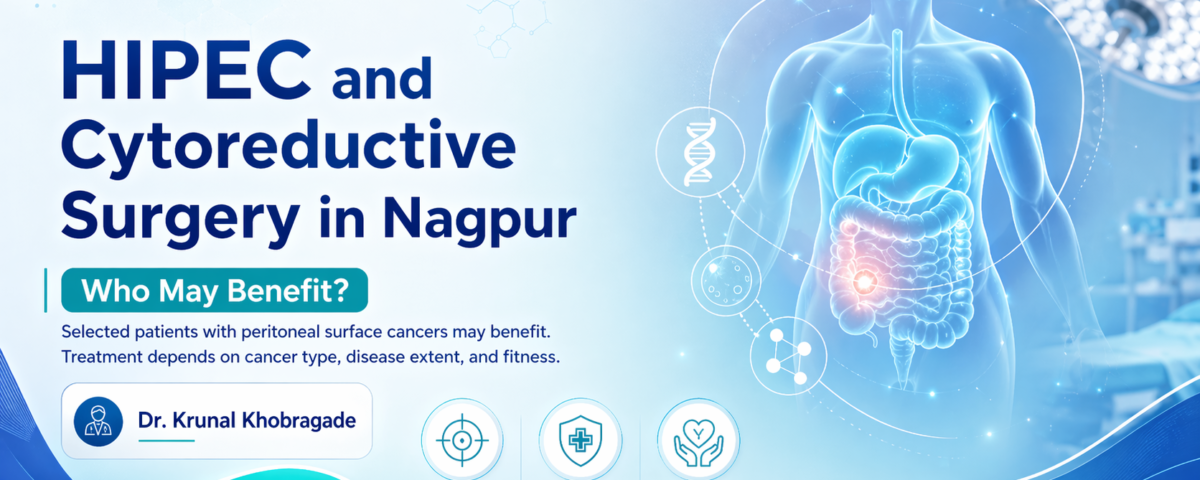 HIPEC and Cytoreductive Surgery in Nagpur

Who May Benefit?

Selected patients with peritoneal surface cancers may benefit. Treatment depends on cancer type, disease extent, and fitness.

Dr. Krunal Khobragade